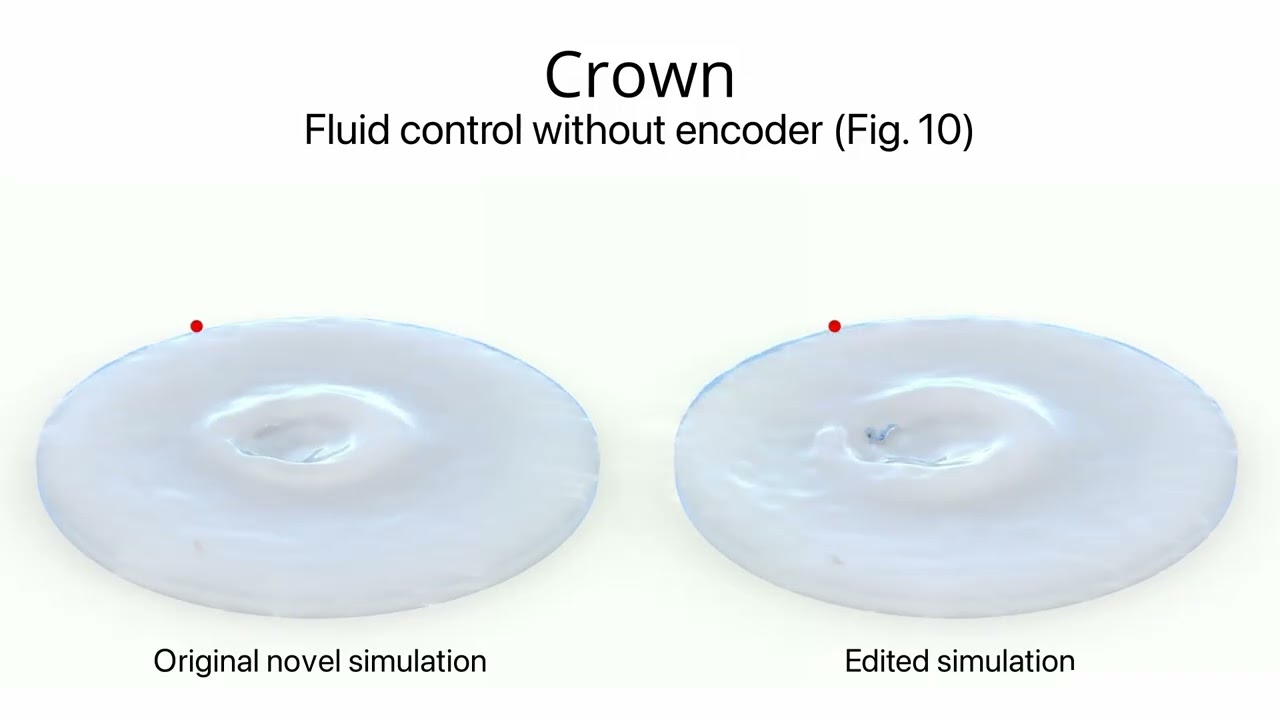 Crown
Fluid control without encoder (Fig. 10)

Original novel simulation

Edited simulation